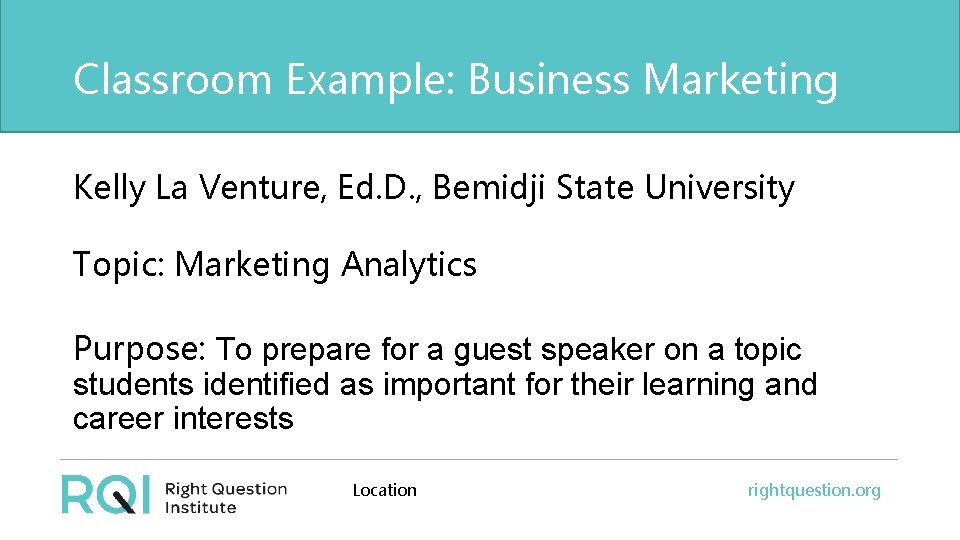 Classroom Example: Business Marketing

Kelly La Venture, Ed.D., Bemidji State University

Topic: Marketing Analytics

Purpose: To prepare for a guest speaker on a topic students identified as important for their learning and career interests

RQI Right Question Institute

Location

rightquestion.org